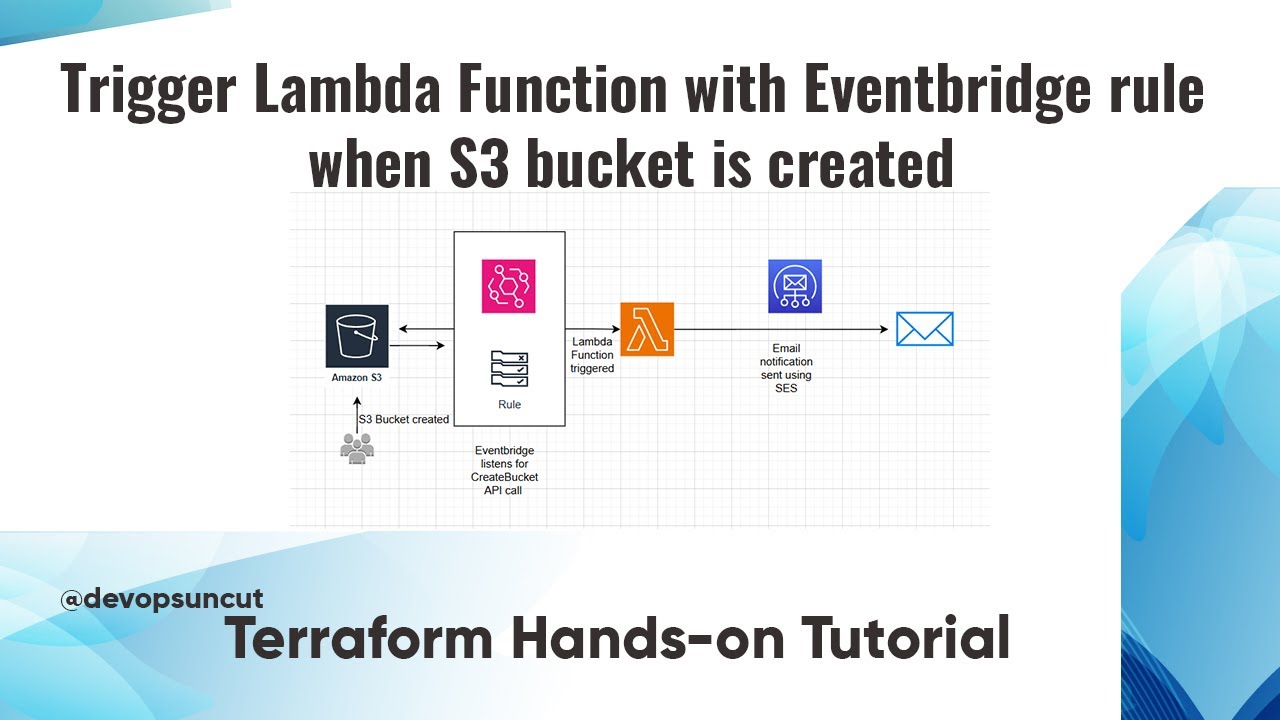 Trigger Lambda Function with Eventbridge rule when S3 bucket is created

Amazon S3

S3 Bucket created

Rule

Eventbridge listens for CreateBucket API call

Lambda Function triggered

Email notification sent using SES

@devopsuncut

Terraform Hands-on Tutorial